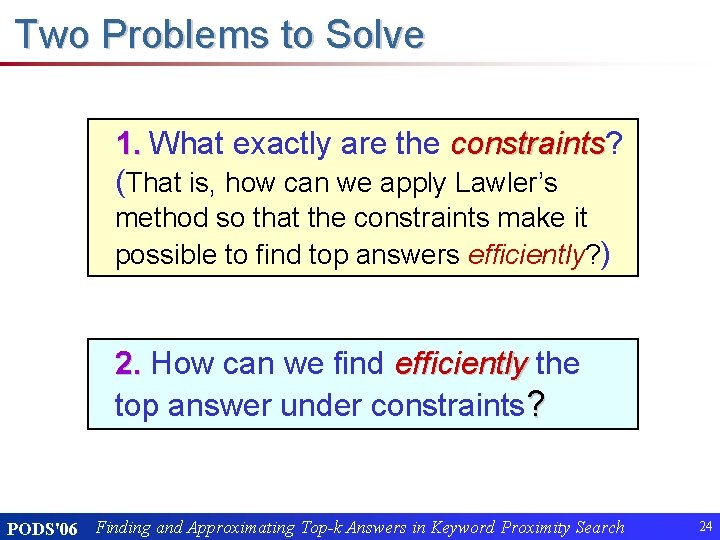 Two Problems to Solve

1. What exactly are the constraints? (That is, how can we apply Lawler's method so that the constraints make it possible to find top answers efficiently?)

2. How can we find efficiently the top answer under constraints?

PODS'06 Finding and Approximating Top-k Answers in Keyword Proximity Search 24